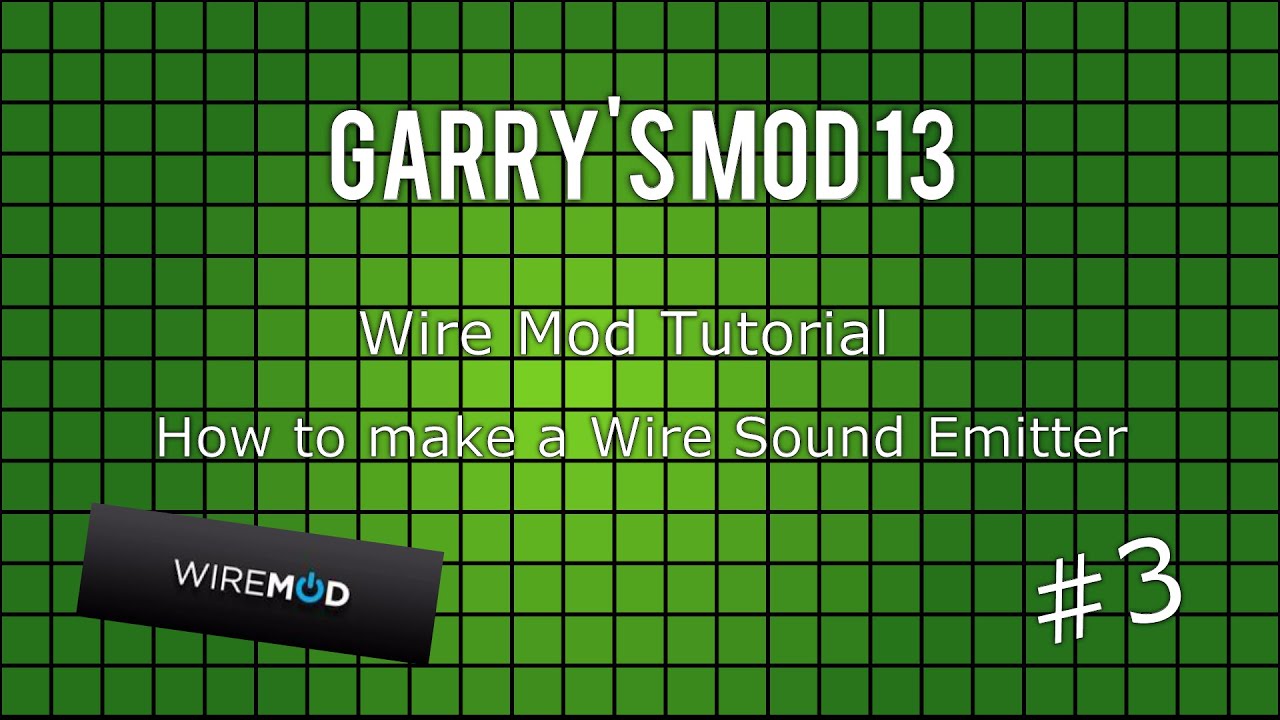 GARRY'S MOD 13

Wire Mod Tutorial

How to make a Wire Sound Emitter

WIREMOD

#3